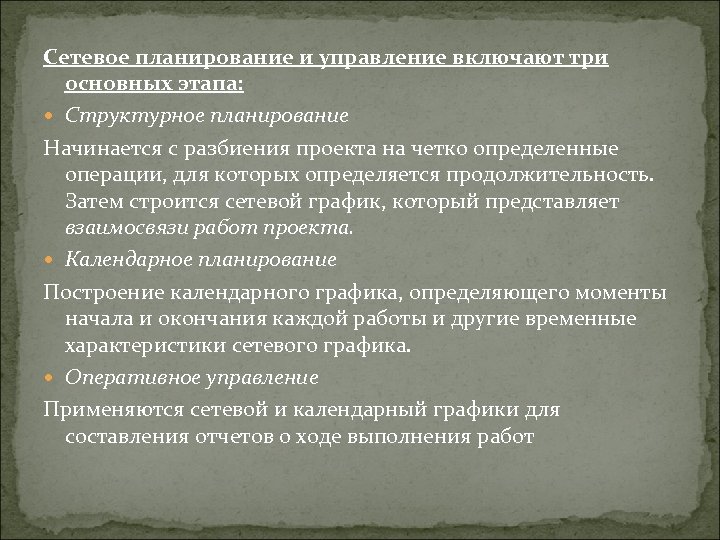 Сетевое планирование и управление включают три основных этапа:

Структурное планирование

Начинается с разбиения проекта на четко определенные операции, для которых определяется продолжительность. Затем строится сетевой график, который представляет взаимосвязи работ проекта.

Календарное планирование

Построение календарного графика, определяющего моменты начала и окончания каждой работы и другие временные характеристики сетевого графика.

Оперативное управление

Применяются сетевой и календарный графики для составления отчетов о ходе выполнения работ